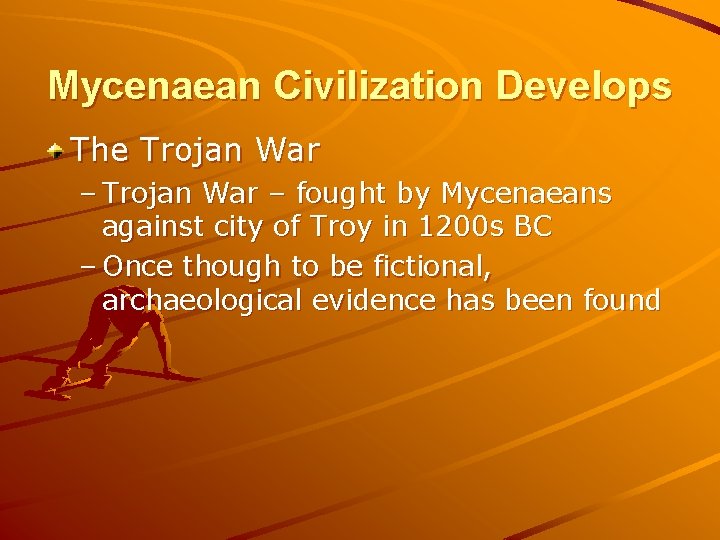 Mycenaean Civilization Develops

The Trojan War

– Trojan War – fought by Mycenaeans against city of Troy in 1200s BC

– Once though to be fictional, archaeological evidence has been found